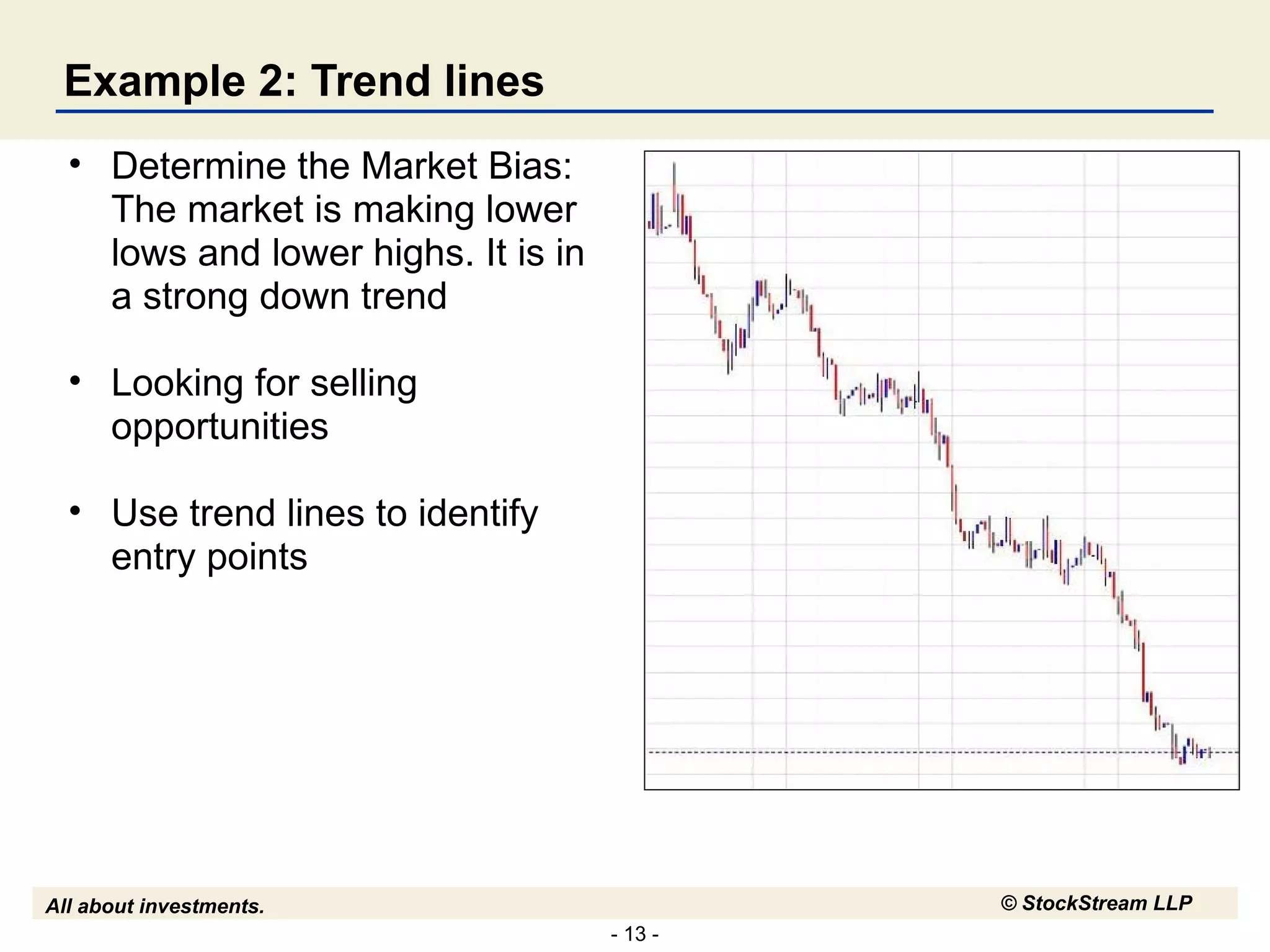 Example 2: Trend lines

• Determine the Market Bias: The market is making lower lows and lower highs. It is in a strong down trend

• Looking for selling opportunities

• Use trend lines to identify entry points

All about investments.

© StockStream LLP

- 13 -